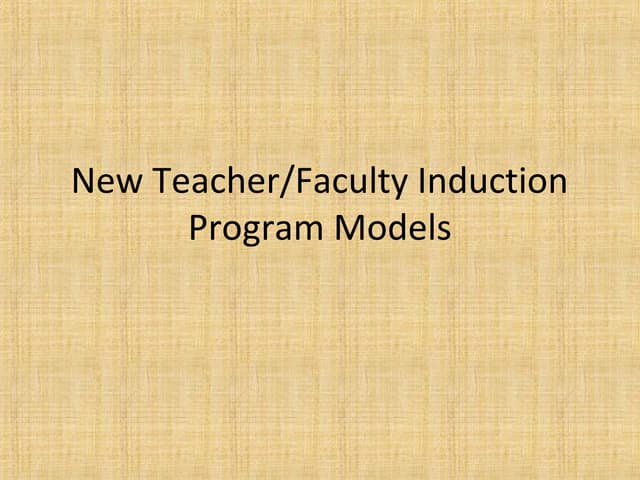 New Teacher/Faculty Induction Program Models